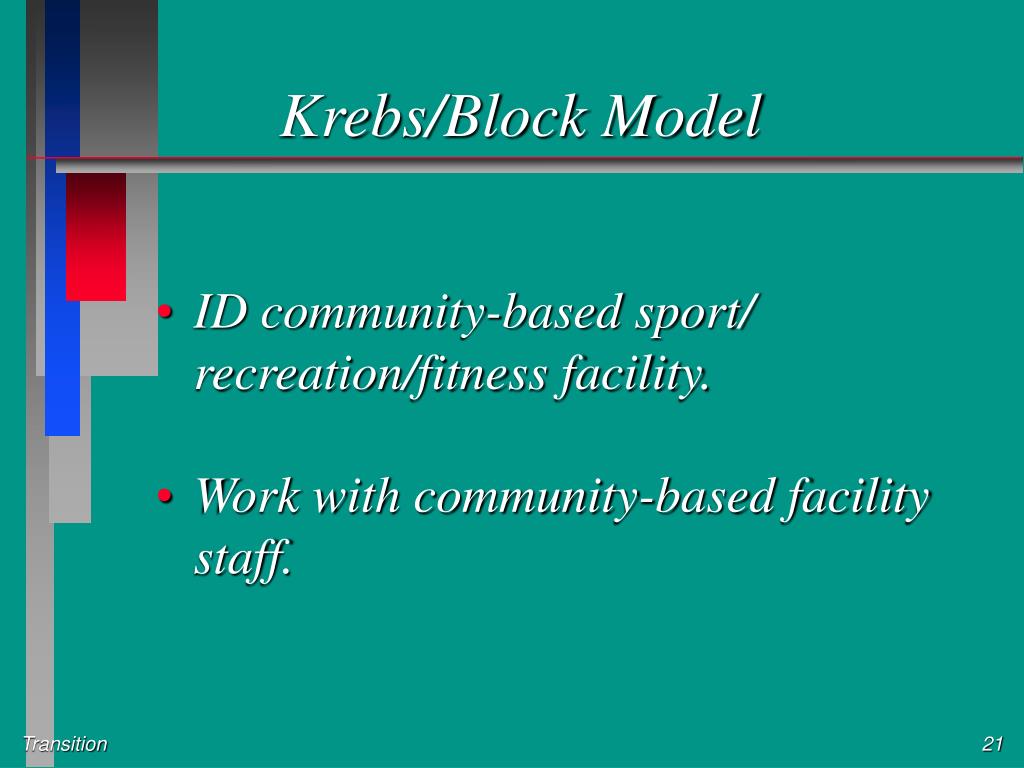 Krebs/Block Model

• ID community-based sport/ recreation/fitness facility.

• Work with community-based facility staff.

Transition

21